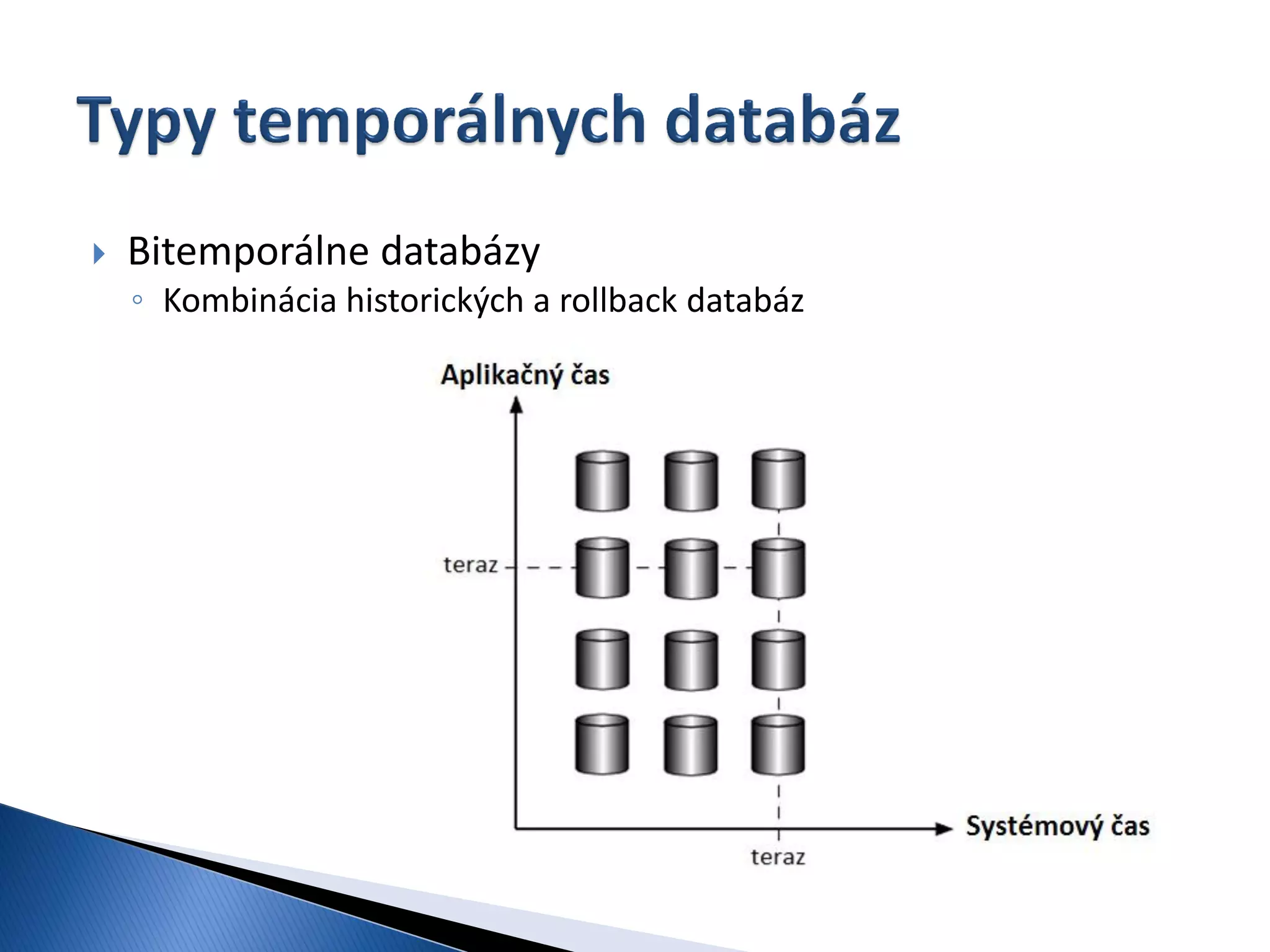 Typy temporálnych databáz

Bitemporálne databázy
Kombinácia historických a rollback databáz

Aplikačný čas
teraz
Systémový čas
teraz